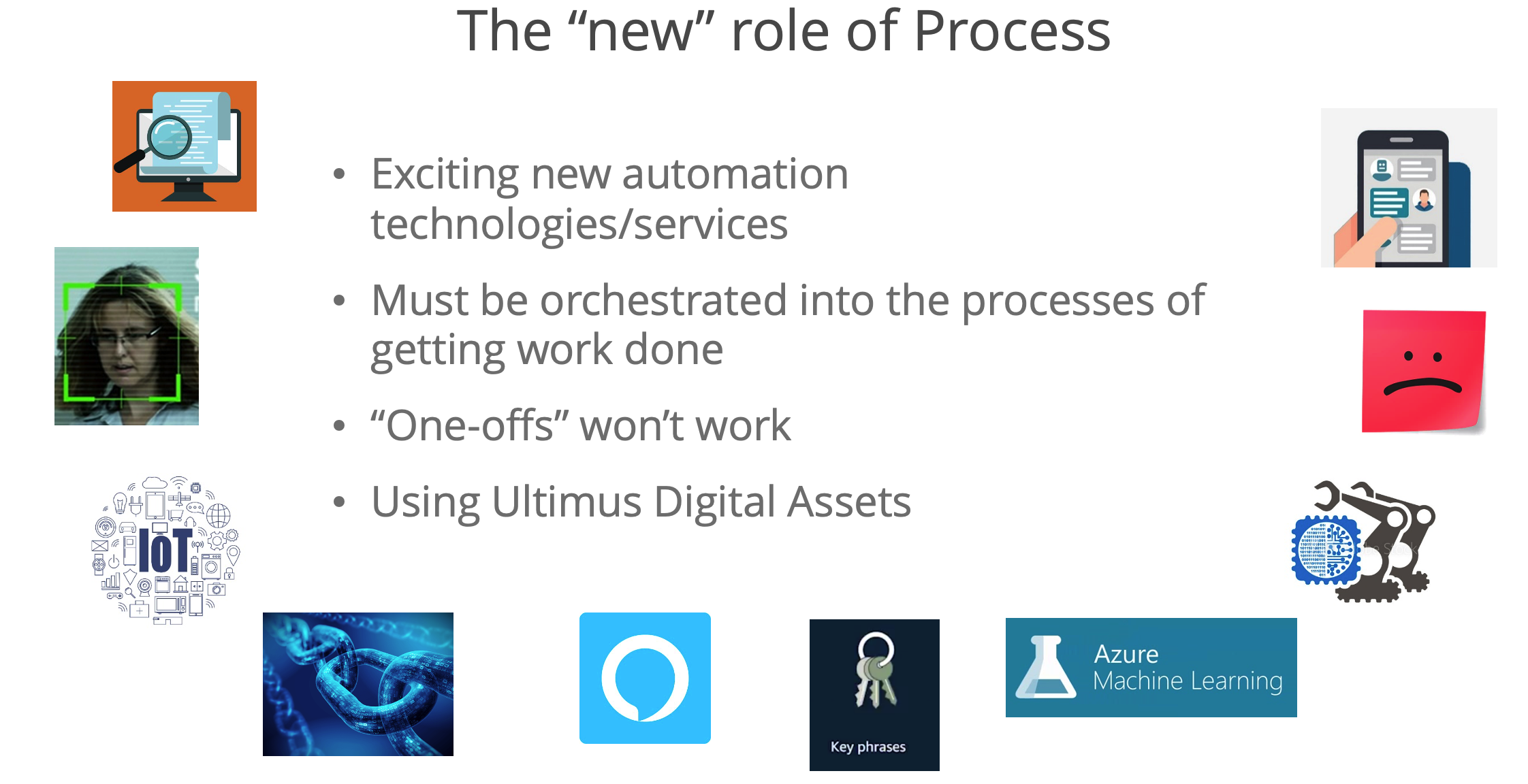 The “new” role of Process

• Exciting new automation technologies/services
• Must be orchestrated into the processes of getting work done
• “One-offs” won’t work
• Using Ultimus Digital Assets

IoT

Key phrases

Azure
Machine Learning